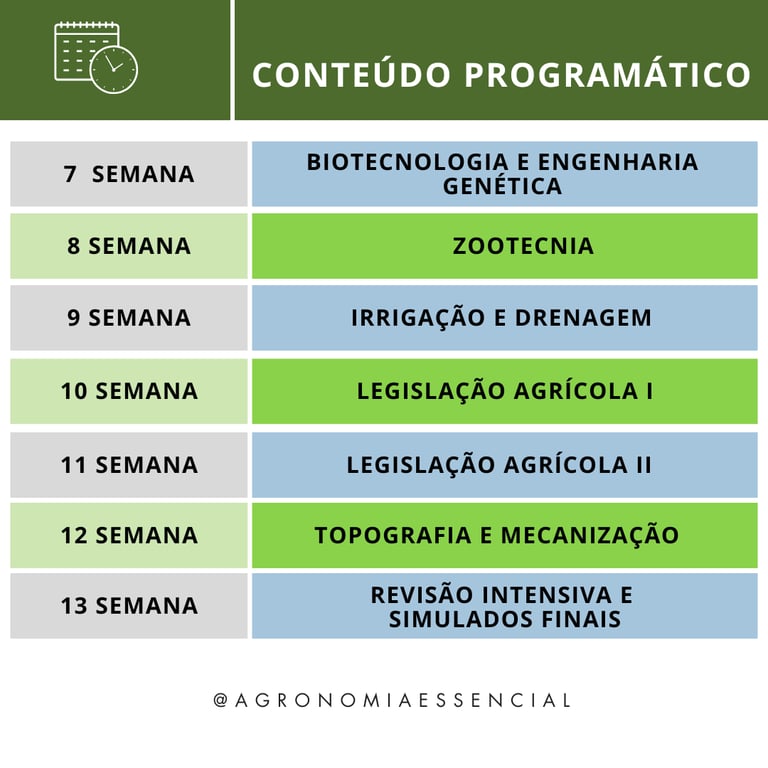 CONTEÚDO PROGRAMÁTICO

| 7 SEMANA | BIOTECNOLOGIA E ENGENHARIA GENÉTICA |
|---|---|
| 8 SEMANA | ZOOTECNIA |
| 9 SEMANA | IRRIGAÇÃO E DRENAGEM |
| 10 SEMANA | LEGISLAÇÃO AGRÍCOLA I |
| 11 SEMANA | LEGISLAÇÃO AGRÍCOLA II |
| 12 SEMANA | TOPOGRAFIA E MECANIZAÇÃO |
| 13 SEMANA | REVISÃO INTENSIVA E SIMULADOS FINAIS |

@AGRONOMIAESSENCIAL